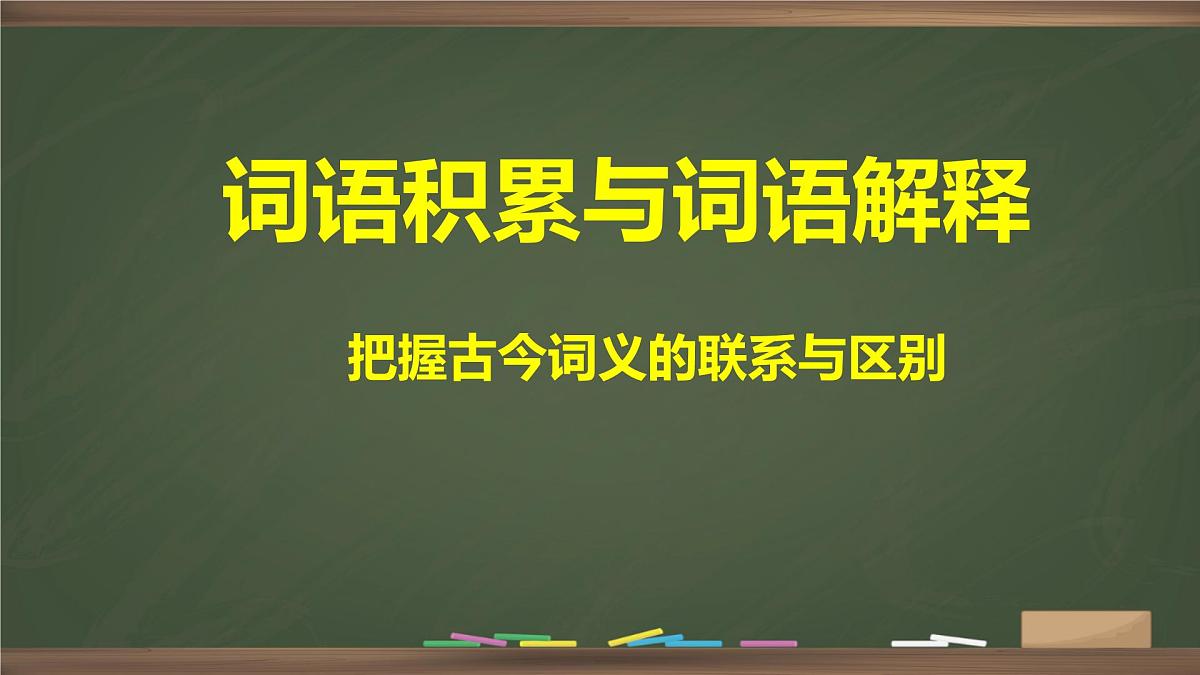 词语积累与词语解释

把握古今词义的联系与区别